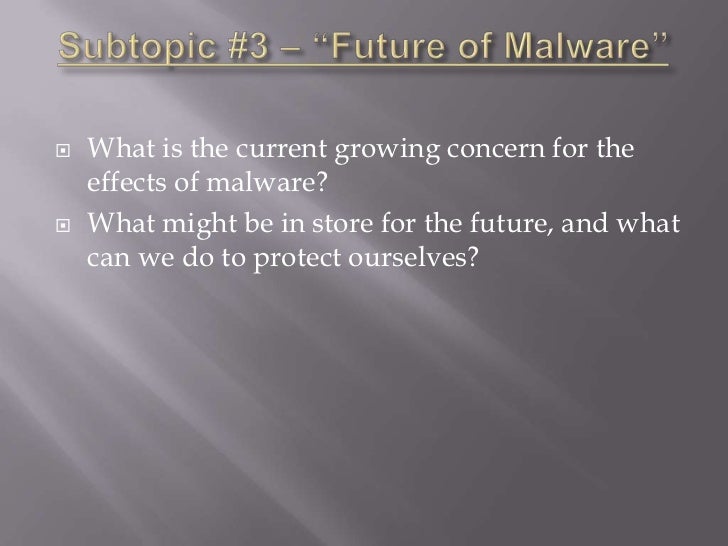 Subtopic #3 – “Future of Malware”

What is the current growing concern for the effects of malware?

What might be in store for the future, and what can we do to protect ourselves?